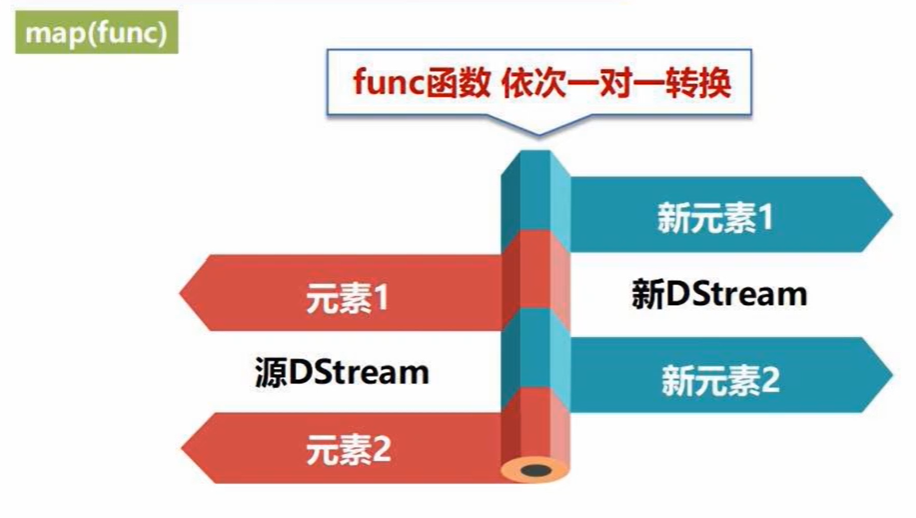 map(func)

func函数 依次一对一转换

新元素1

元素1

新DStream

源DStream

新元素2

元素2